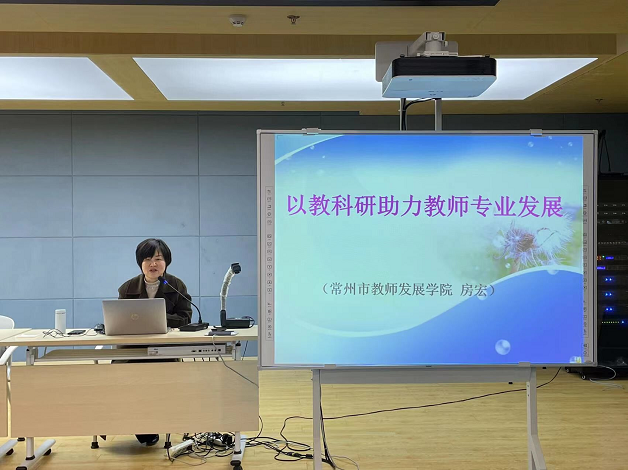 以教科研助力教师专业发展

（常州市教师发展学院 房宏）